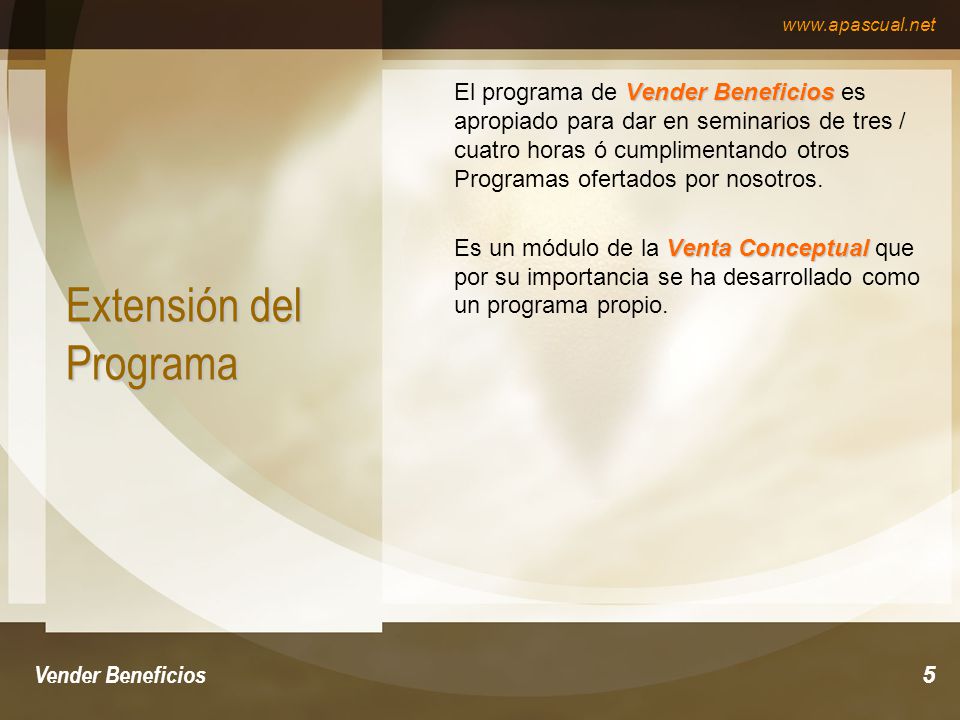 www.apascual.net

Extensión del Programa

El programa de Vender Beneficios es apropiado para dar en seminarios de tres / cuatro horas ó cumplimentando otros Programas ofertados por nosotros.

Es un módulo de la Venta Conceptual que por su importancia se ha desarrollado como un programa propio.

Vender Beneficios

5